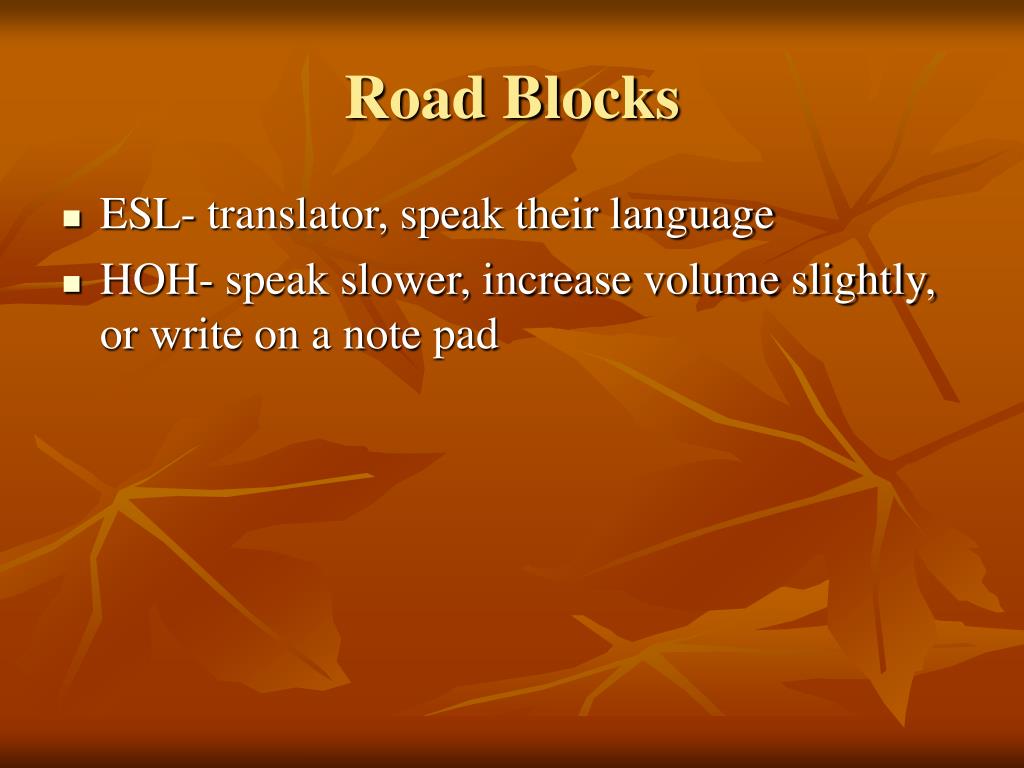 Road Blocks

- ESL- translator, speak their language
- HOH- speak slower, increase volume slightly, or write on a note pad